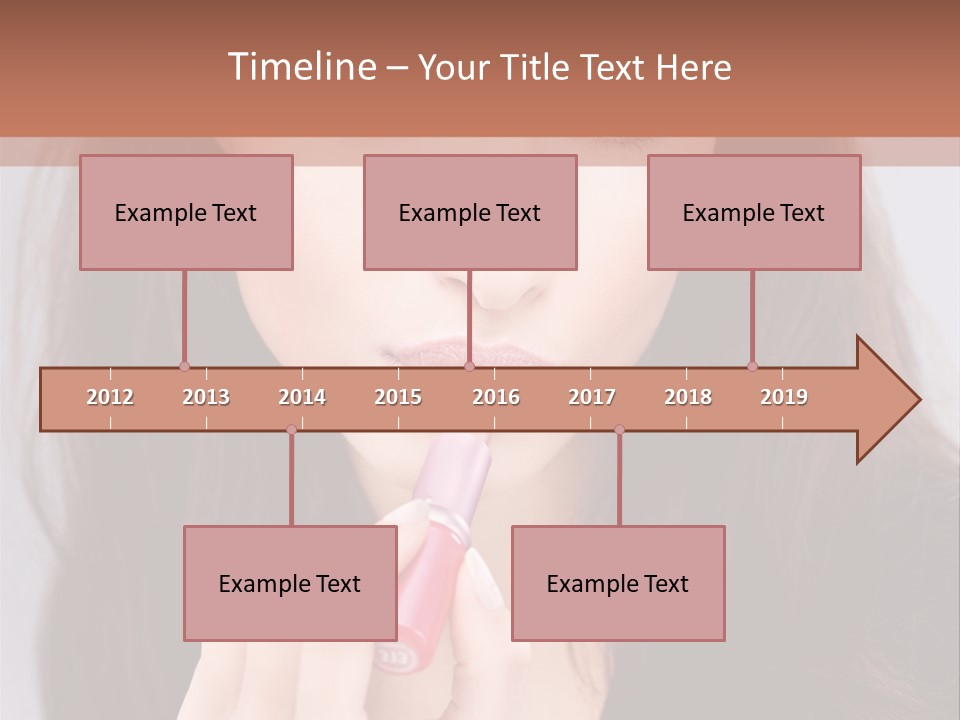 Timeline – Your Title Text Here

Example Text

Example Text

Example Text

2012 2013 2014 2015 2016 2017 2018 2019

Example Text

Example Text